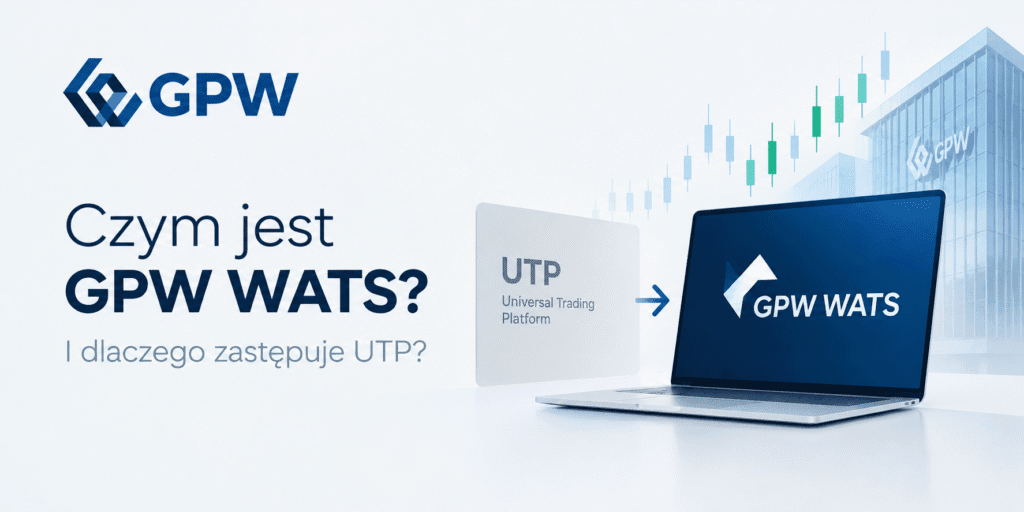 GPW

Czym jest
GPW WATS?

I dlaczego zastępuje UTP?

UTP
Universal Trading Platform

GPW WATS

GPW